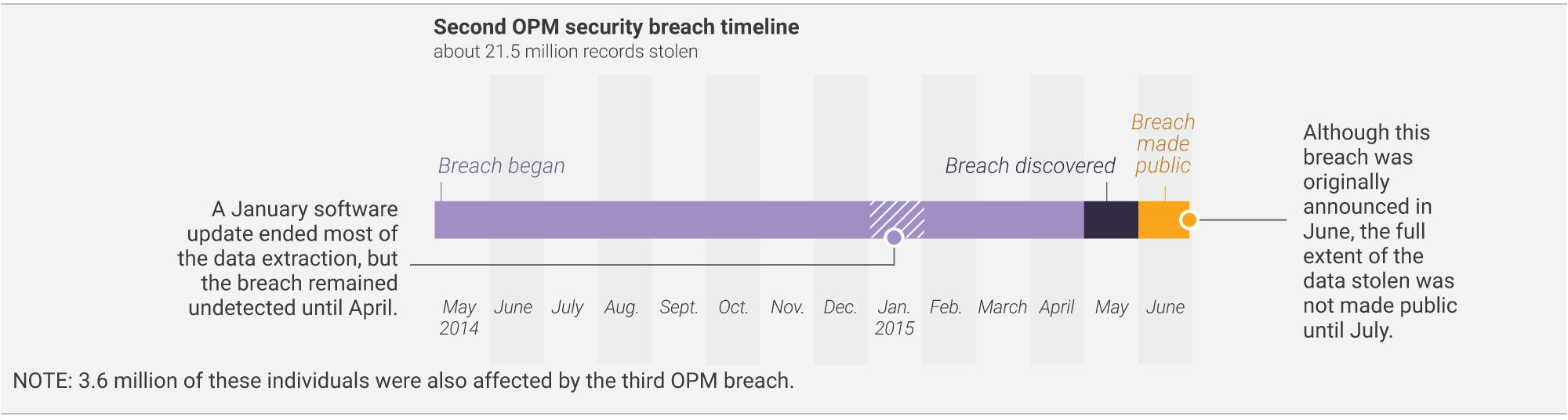 Second OPM security breach timeline
about 21.5 million records stolen

Breach began

Breach discovered

Breach made public

A January software update ended most of the data extraction, but the breach remained undetected until April.

Although this breach was originally announced in June, the full extent of the data stolen was not made public until July.

May 2014 June July Aug. Sept. Oct. Nov. Dec. Jan. 2015 Feb. March April May June

NOTE: 3.6 million of these individuals were also affected by the third OPM breach.